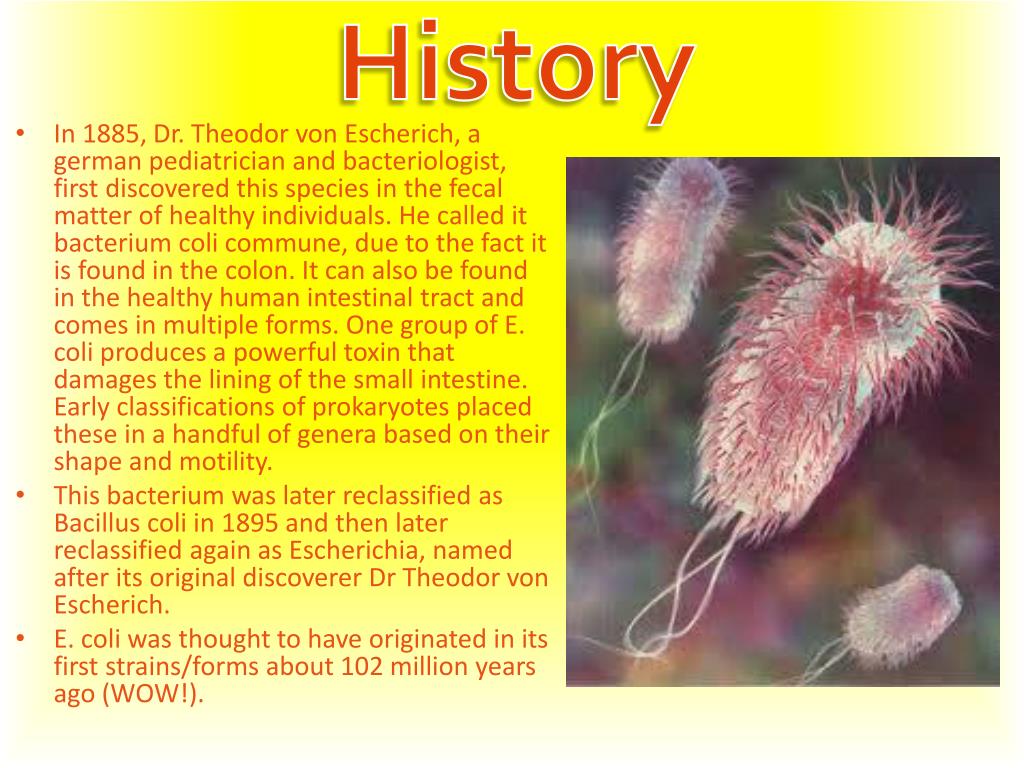 History

• In 1885, Dr. Theodor von Escherich, a german pediatrician and bacteriologist, first discovered this species in the fecal matter of healthy individuals. He called it bacterium coli commune, due to the fact it is found in the colon. It can also be found in the healthy human intestinal tract and comes in multiple forms. One group of E. coli produces a powerful toxin that damages the lining of the small intestine. Early classifications of prokaryotes placed these in a handful of genera based on their shape and motility.
• This bacterium was later reclassified as Bacillus coli in 1895 and then later reclassified again as Escherichia, named after its original discoverer Dr Theodor von Escherich.
• E. coli was thought to have originated in its first strains/forms about 102 million years ago (WOW!).